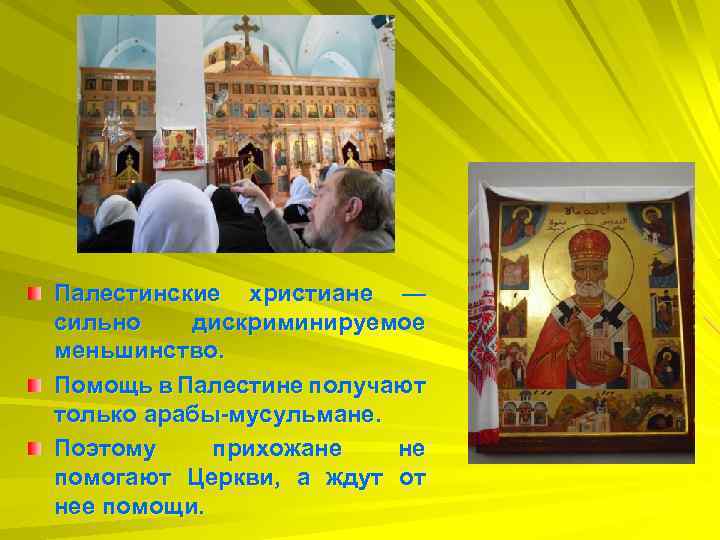 Палестинские христиане — сильно дискриминируемое меньшинство.

Помощь в Палестине получают только арабы-мусульмане.

Поэтому прихожане не помогают Церкви, а ждут от нее помощи.